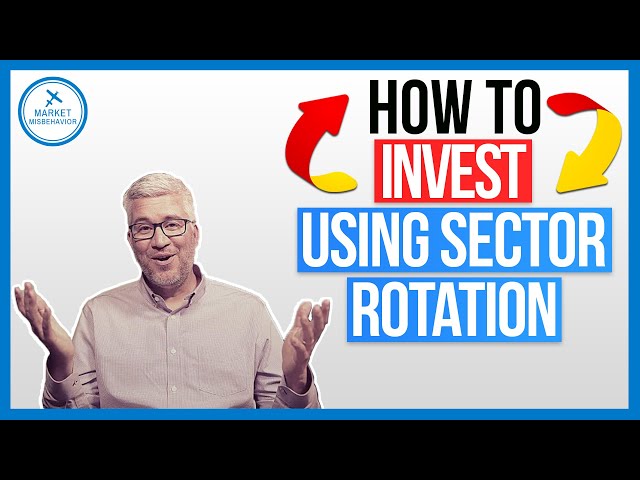 MARKET MISBEHAVIOR

HOW TO INVEST USING SECTOR ROTATION